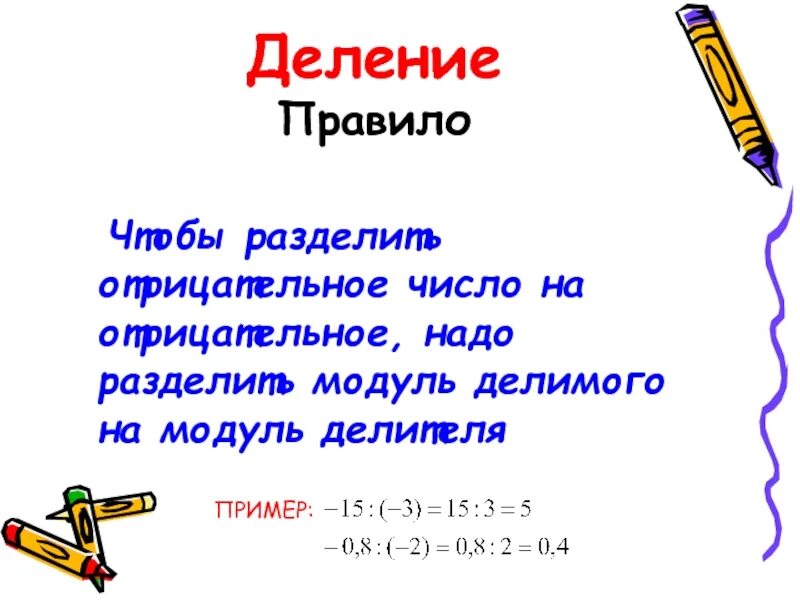 Деление
Правило

Чтобы разделить отрицательное число на отрицательное, надо разделить модуль делимого на модуль делителя

ПРИМЕР: $-15:(-3)=15:3=5$
$-0,8:(-2)=0,8:2=0,4$